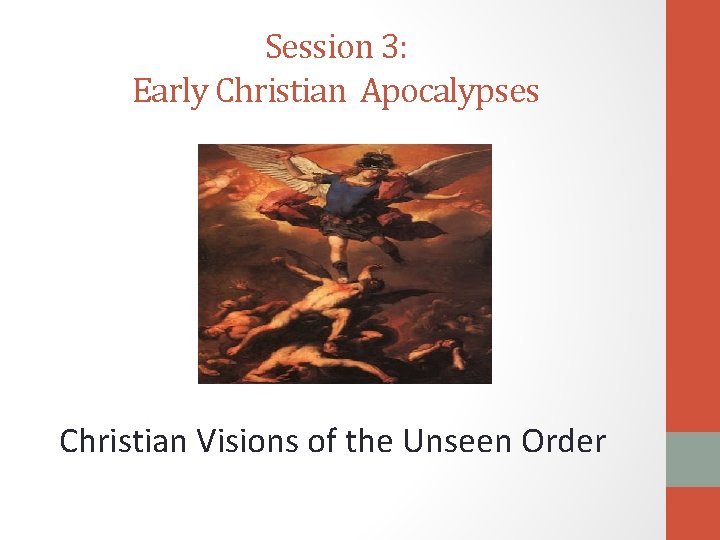 Session 3:
Early Christian Apocalypses

Christian Visions of the Unseen Order